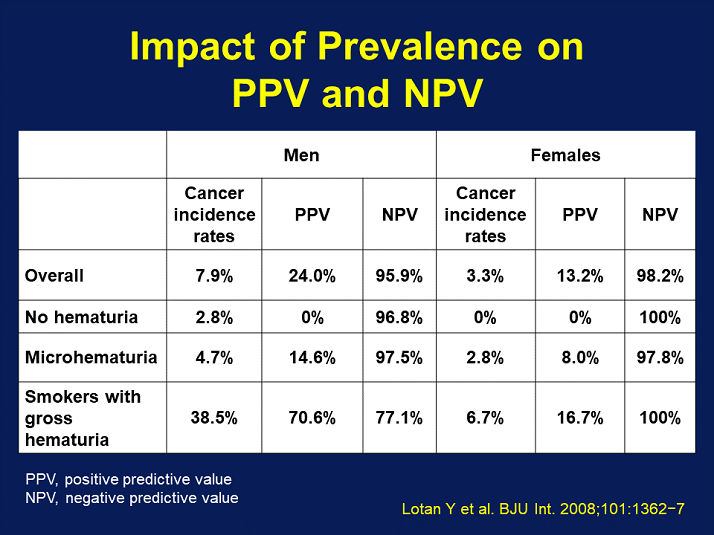 Impact of Prevalence on PPV and NPV

| | Men | | | Females | | |
|---|---|---|---|---|---|---|
| | Cancer incidence rates | PPV | NPV | Cancer incidence rates | PPV | NPV |
| Overall | 7.9% | 24.0% | 95.9% | 3.3% | 13.2% | 98.2% |
| No hematuria | 2.8% | 0% | 96.8% | 0% | 0% | 100% |
| Microhematuria | 4.7% | 14.6% | 97.5% | 2.8% | 8.0% | 97.8% |
| Smokers with gross hematuria | 38.5% | 70.6% | 77.1% | 6.7% | 16.7% | 100% |

PPV, positive predictive value
NPV, negative predictive value

Lotan Y et al. BJU Int. 2008;101:1362−7